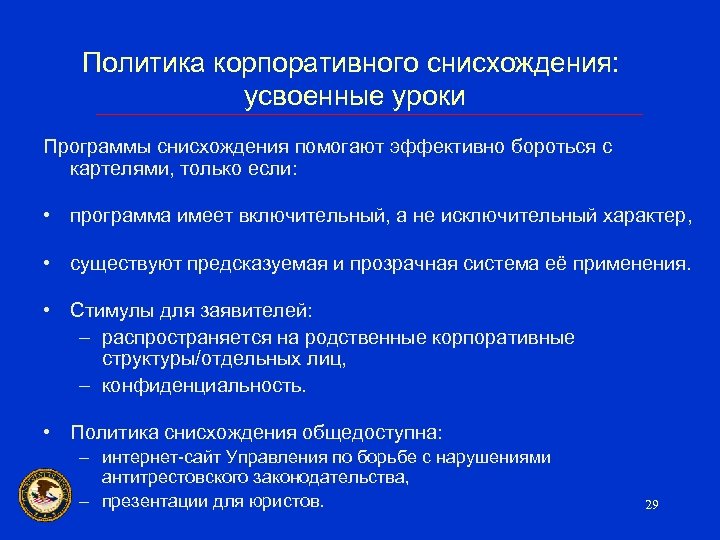 Политика корпоративного снисхождения: усвоенные уроки

Программы снисхождения помогают эффективно бороться с картелями, только если:

• программа имеет включительный, а не исключительный характер,

• существуют предсказуемая и прозрачная система её применения.

• Стимулы для заявителей:
– распространяется на родственные корпоративные структуры/отдельных лиц,
– конфиденциальность.

• Политика снисхождения общедоступна:
– интернет-сайт Управления по борьбе с нарушениями антитрестовского законодательства,
– презентации для юристов.

29